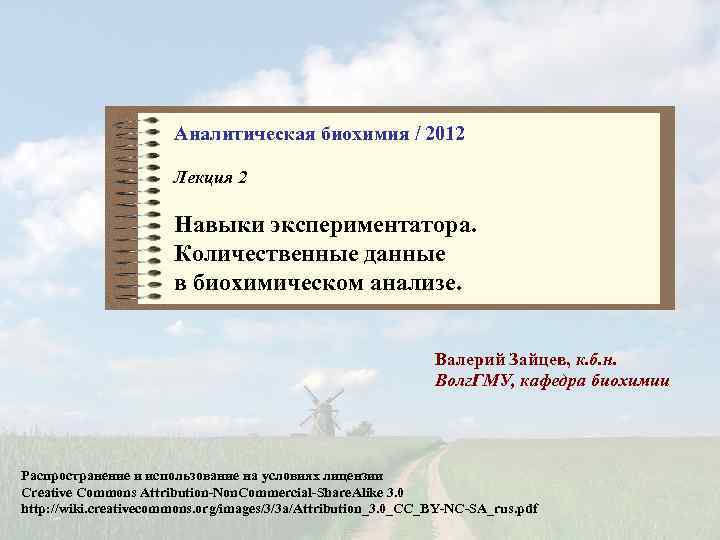 Аналитическая биохимия / 2012

Лекция 2

Навыки экспериментатора.
Количественные данные
в биохимическом анализе.

Валерий Зайцев, к.б.н.
ВолгГМУ, кафедра биохимии

Распространение и использование на условиях лицензии
Creative Commons Attribution-NonCommercial-ShareAlike 3.0
http://wiki.creativecommons.org/images/3/3a/Attribution_3.0_CC_BY-NC-SA_rus.pdf